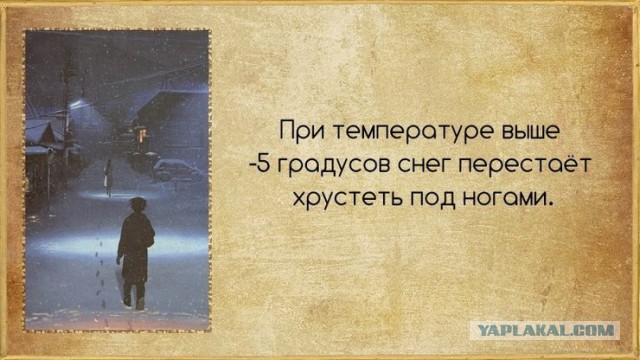 При температуре выше -5 градусов снег перестаёт хрустеть под ногами.

YAPLAKAL.COM